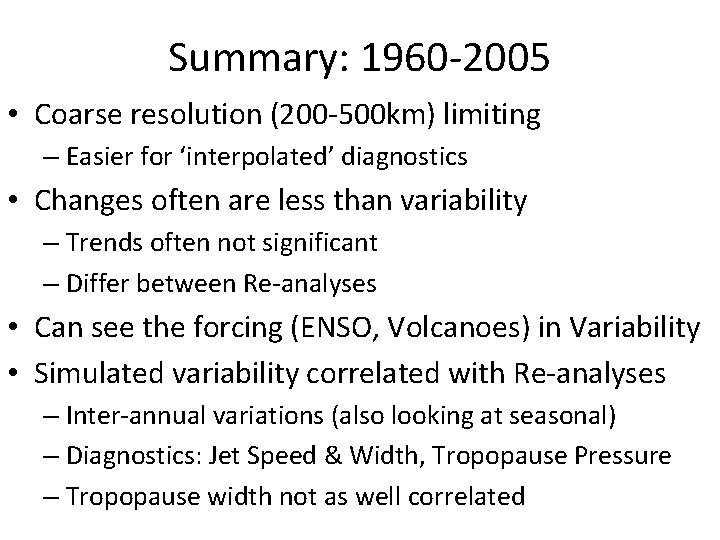 Summary: 1960-2005

• Coarse resolution (200-500km) limiting
– Easier for ‘interpolated’ diagnostics
• Changes often are less than variability
– Trends often not significant
– Differ between Re-analyses
• Can see the forcing (ENSO, Volcanoes) in Variability
• Simulated variability correlated with Re-analyses
– Inter-annual variations (also looking at seasonal)
– Diagnostics: Jet Speed & Width, Tropopause Pressure
– Tropopause width not as well correlated